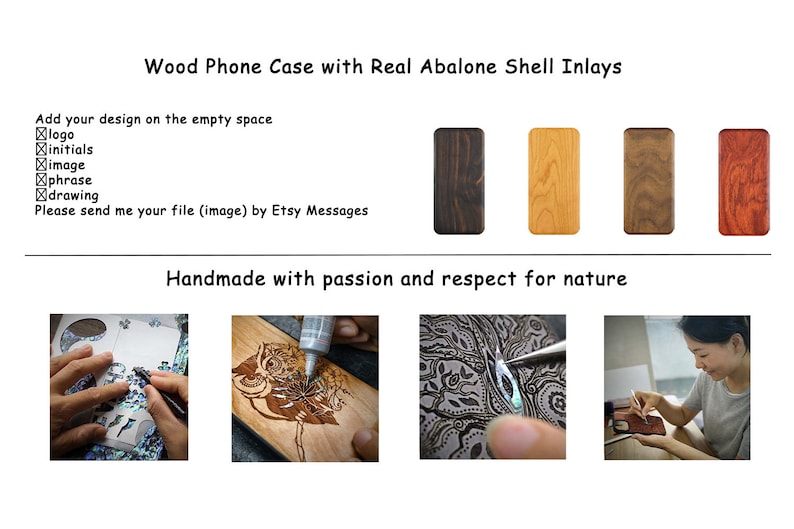 Wood Phone Case with Real Abalone Shell Inlays

Add your design on the empty space
☒logo
☒initials
☒image
☒phrase
☒drawing
Please send me your file (image) by Etsy Messages

Handmade with passion and respect for nature